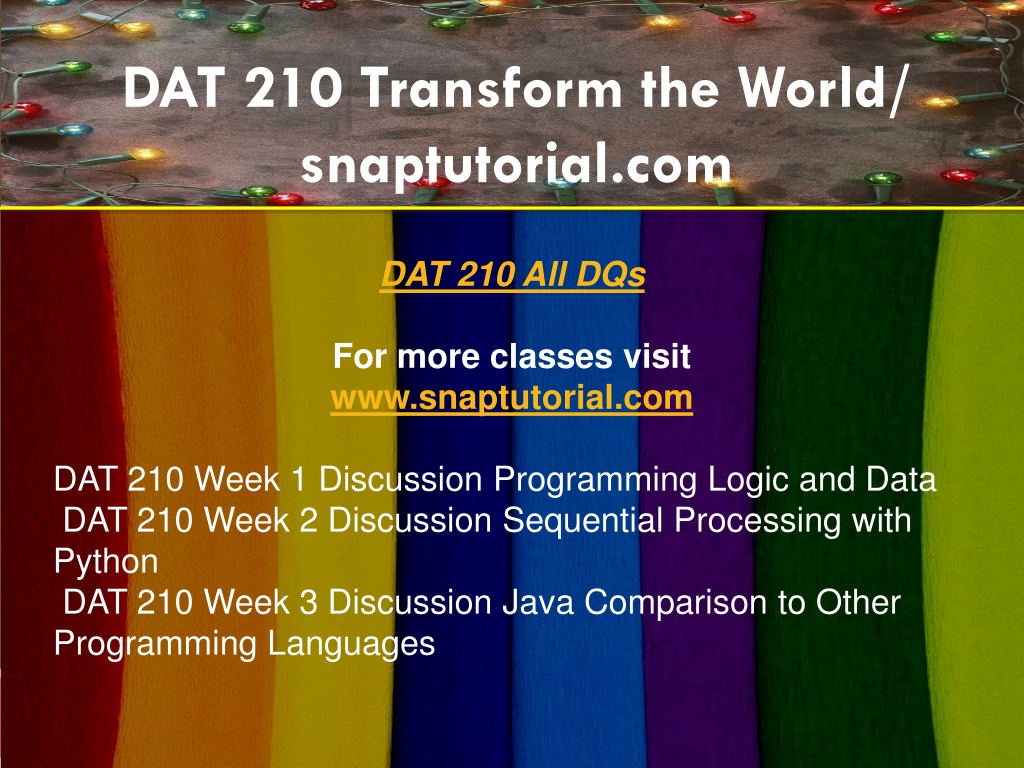 DAT 210 Transform the World/ snaptutorial.com

DAT 210 All DQs

For more classes visit
www.snaptutorial.com

DAT 210 Week 1 Discussion Programming Logic and Data
DAT 210 Week 2 Discussion Sequential Processing with Python
DAT 210 Week 3 Discussion Java Comparison to Other Programming Languages